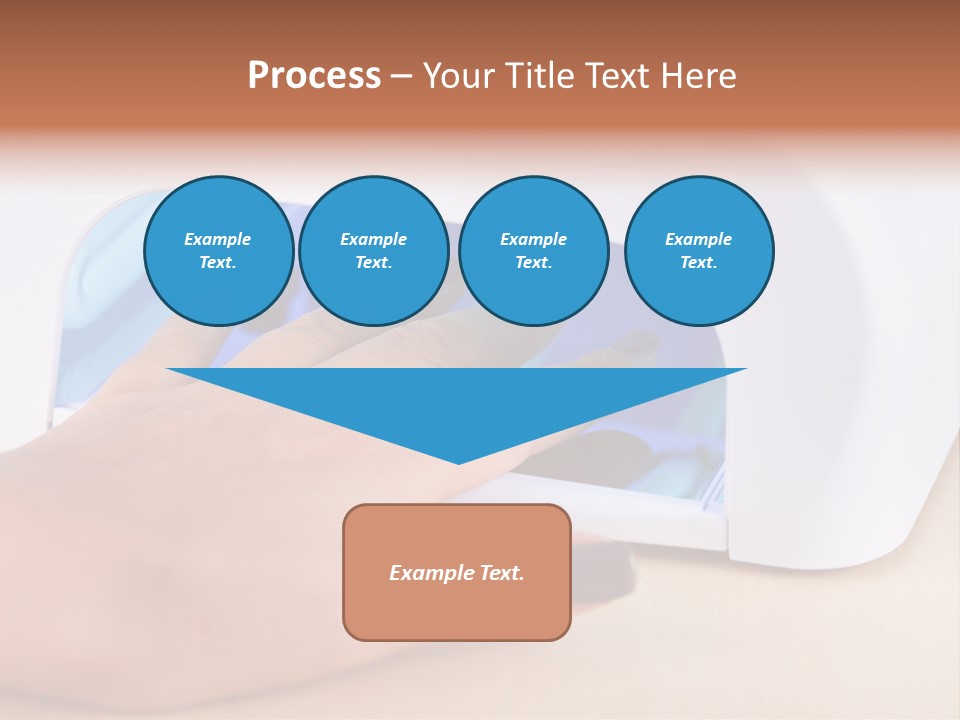 Process – Your Title Text Here

Example Text.

Example Text.

Example Text.

Example Text.

Example Text.